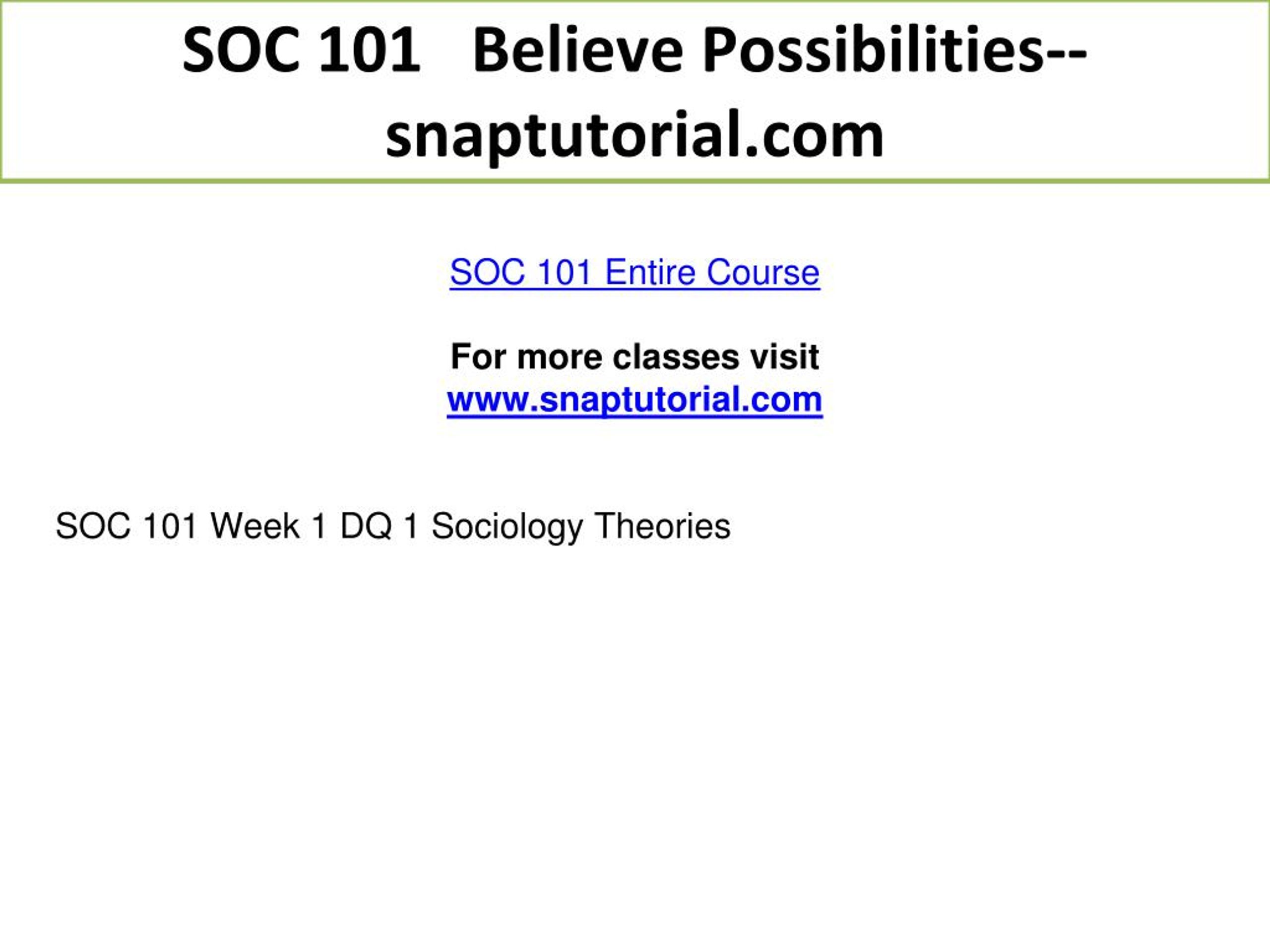 SOC 101 Believe Possibilities--snaptutorial.com

SOC 101 Entire Course

For more classes visit
www.snaptutorial.com

SOC 101 Week 1 DQ 1 Sociology Theories